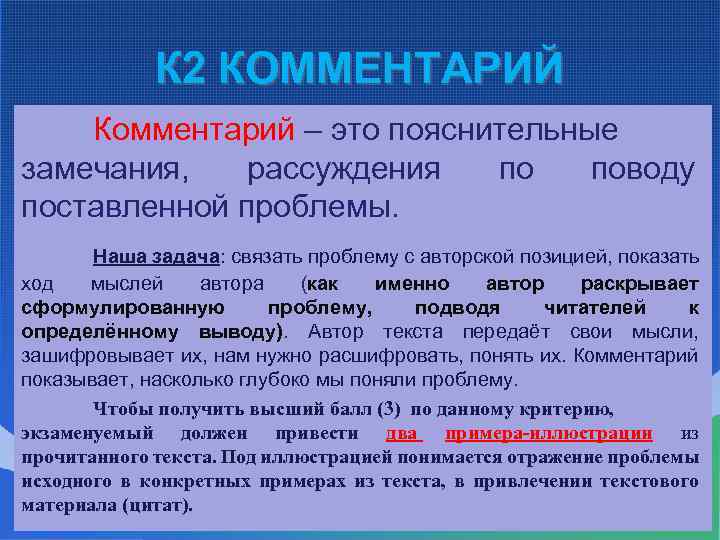 К2 КОММЕНТАРИЙ

Комментарий – это пояснительные замечания, рассуждения по поводу поставленной проблемы.

Наша задача: связать проблему с авторской позицией, показать ход мыслей автора (как именно автор раскрывает сформулированную проблему, подводя читателей к определённому выводу). Автор текста передаёт свои мысли, зашифровывает их, нам нужно расшифровать, понять их. Комментарий показывает, насколько глубоко мы поняли проблему.

Чтобы получить высший балл (3) по данному критерию, экзаменуемый должен привести два примера-иллюстрации из прочитанного текста. Под иллюстрацией понимается отражение проблемы исходного в конкретных примерах из текста, в привлечении текстового материала (цитат).